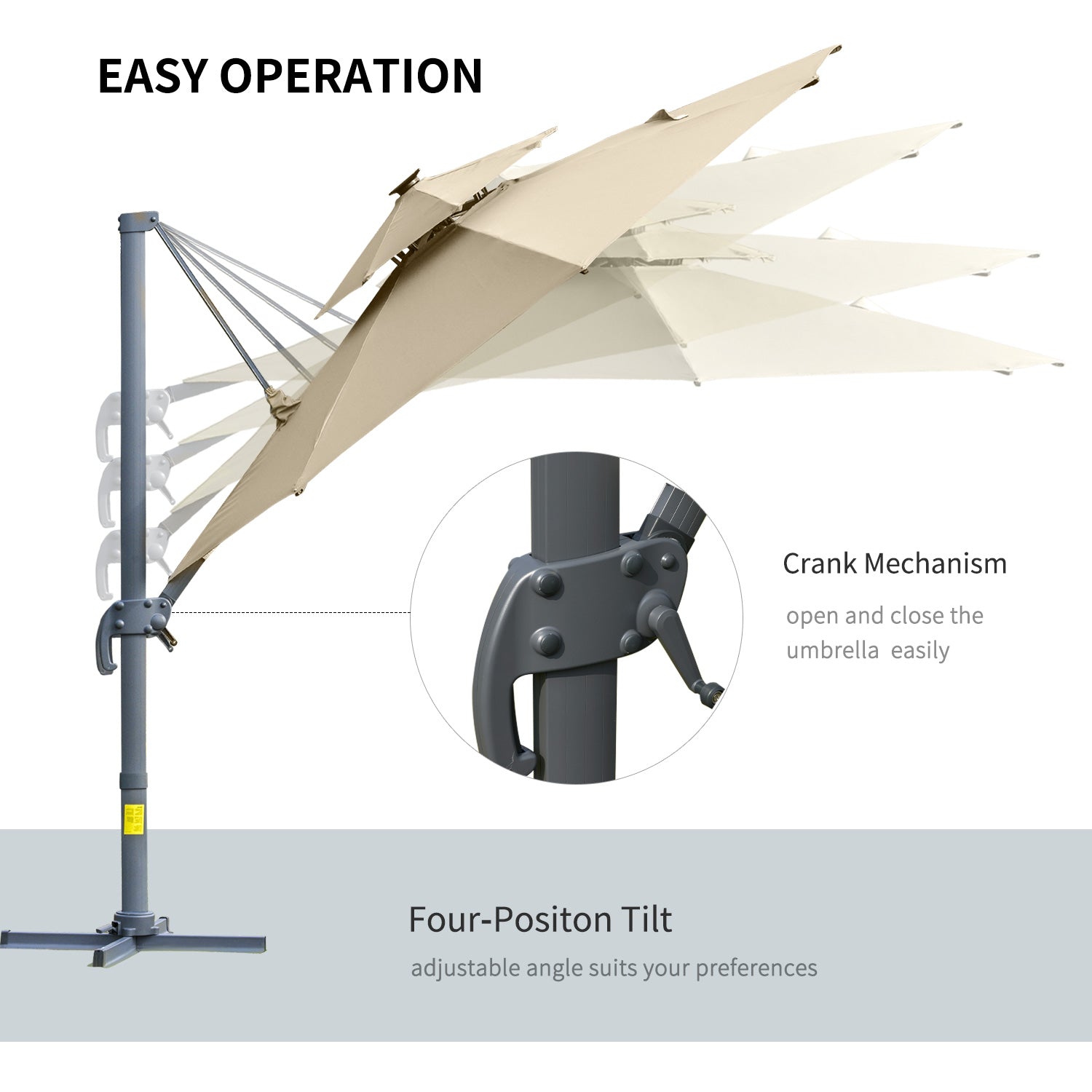 EASY OPERATION

Crank Mechanism

open and close the umbrella easily

Four-Positon Tilt

adjustable angle suits your preferences